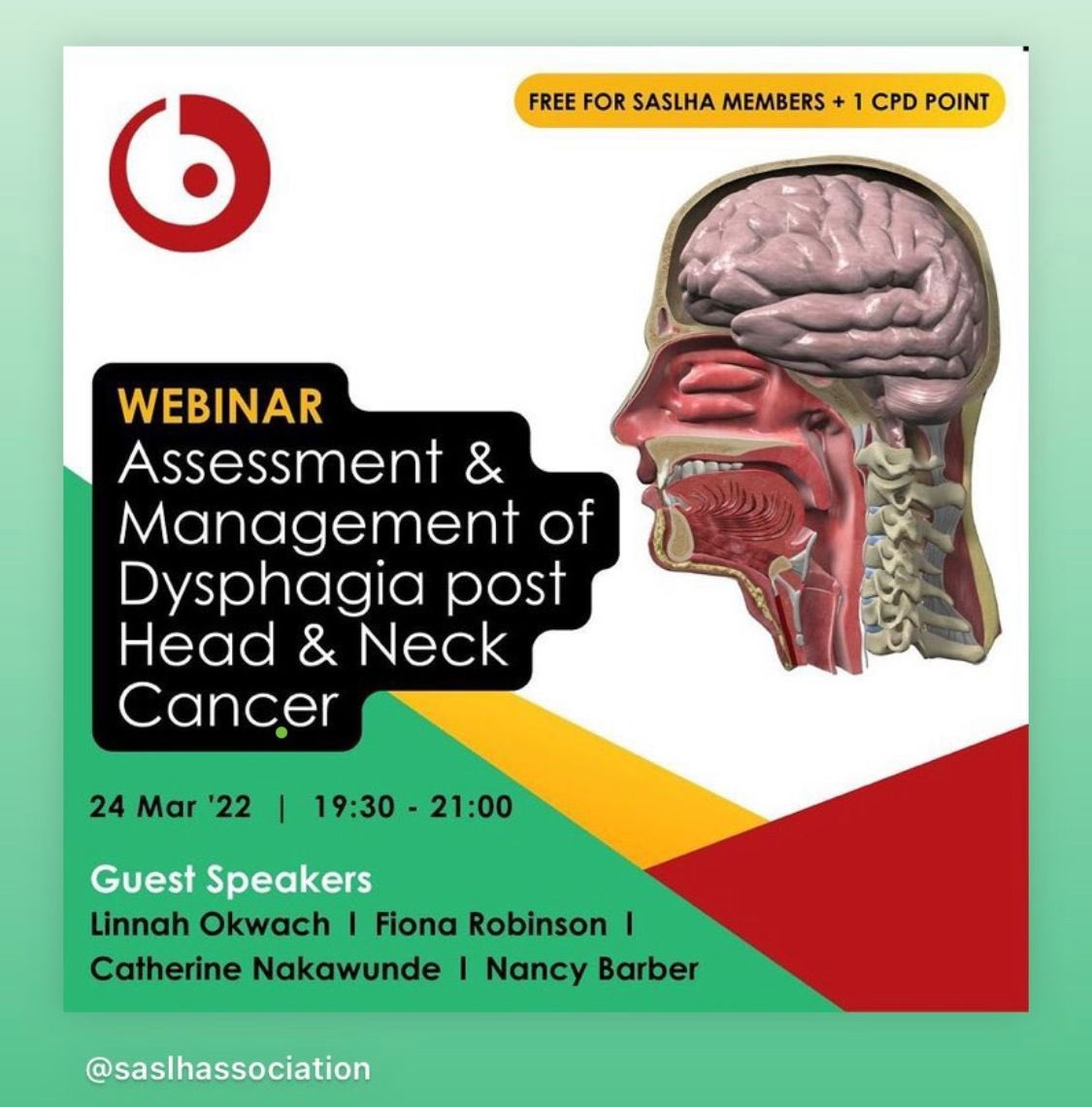 FREE FOR SASLHA MEMBERS + 1 CPD POINT

WEBINAR
Assessment & Management of Dysphagia post Head & Neck Cancer

24 Mar '22 | 19:30 - 21:00

Guest Speakers
Linnah Okwach I Fiona Robinson I Catherine Nakawunde I Nancy Barber

@saslhassociation